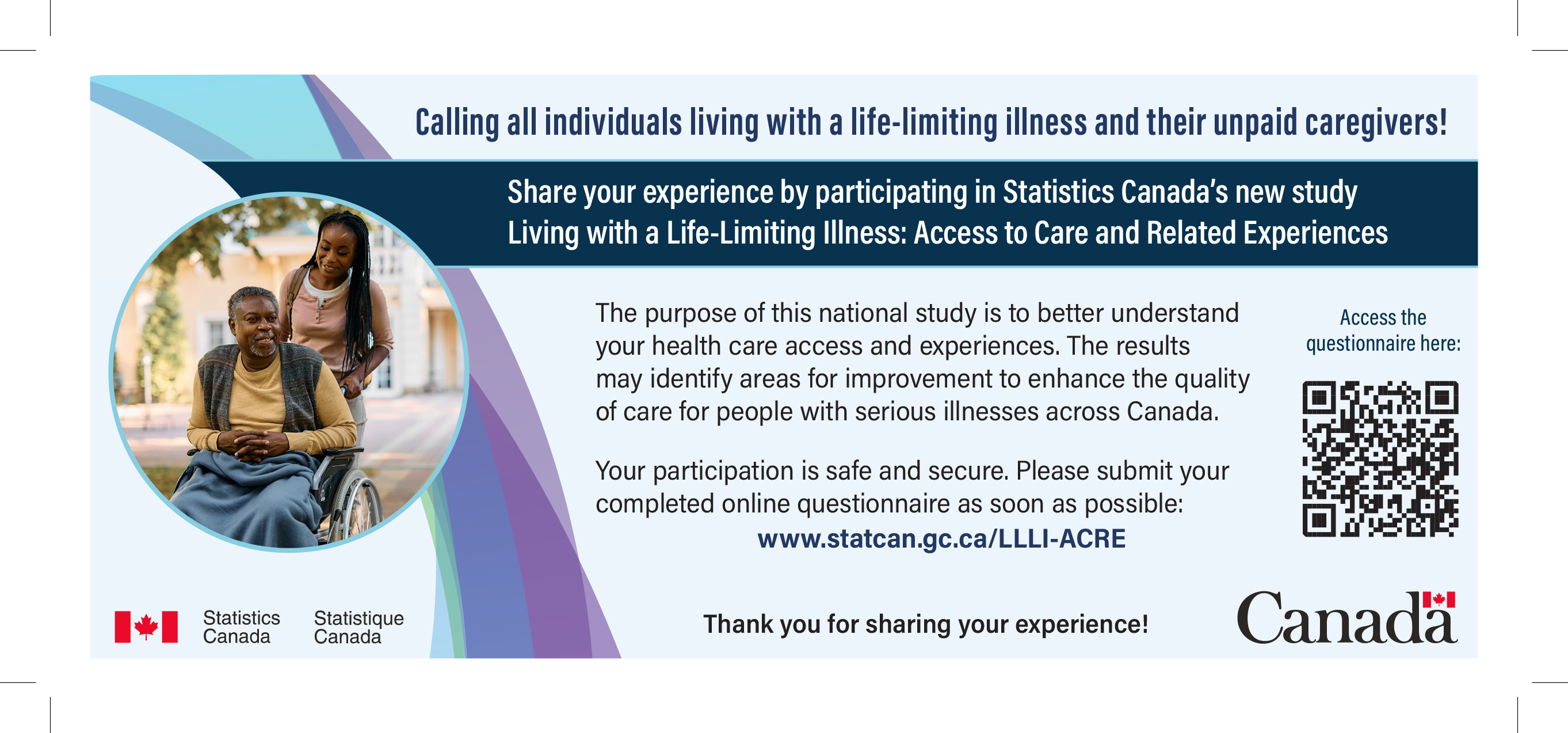 Calling all individuals living with a life-limiting illness and their unpaid caregivers!

Share your experience by participating in Statistics Canada's new study Living with a Life-Limiting Illness: Access to Care and Related Experiences

The purpose of this national study is to better understand your health care access and experiences. The results may identify areas for improvement to enhance the quality of care for people with serious illnesses across Canada.

Your participation is safe and secure. Please submit your completed online questionnaire as soon as possible:
www.statcan.gc.ca/LLLI-ACRE

Access the questionnaire here:

Statistics Canada Statistique Canada

Thank you for sharing your experience!

Canada